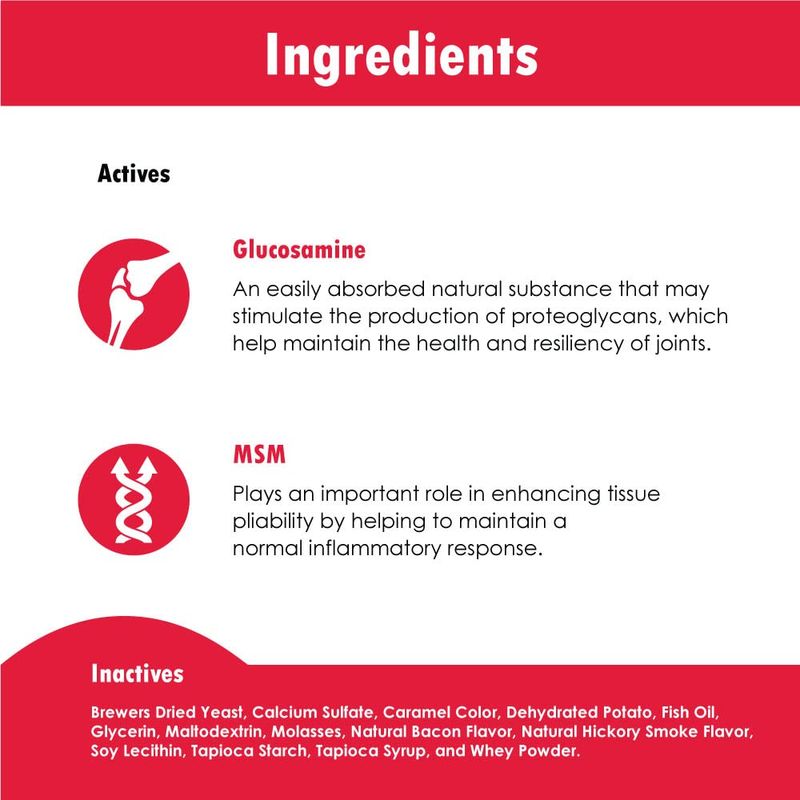 Ingredients

Actives

Glucosamine

An easily absorbed natural substance that may stimulate the production of proteoglycans, which help maintain the health and resiliency of joints.

MSM

Plays an important role in enhancing tissue pliability by helping to maintain a normal inflammatory response.

Inactives

Brewers Dried Yeast, Calcium Sulfate, Caramel Color, Dehydrated Potato, Fish Oil, Glycerin, Maltodextrin, Molasses, Natural Bacon Flavor, Natural Hickory Smoke Flavor, Soy Lecithin, Tapioca Starch, Tapioca Syrup, and Whey Powder.